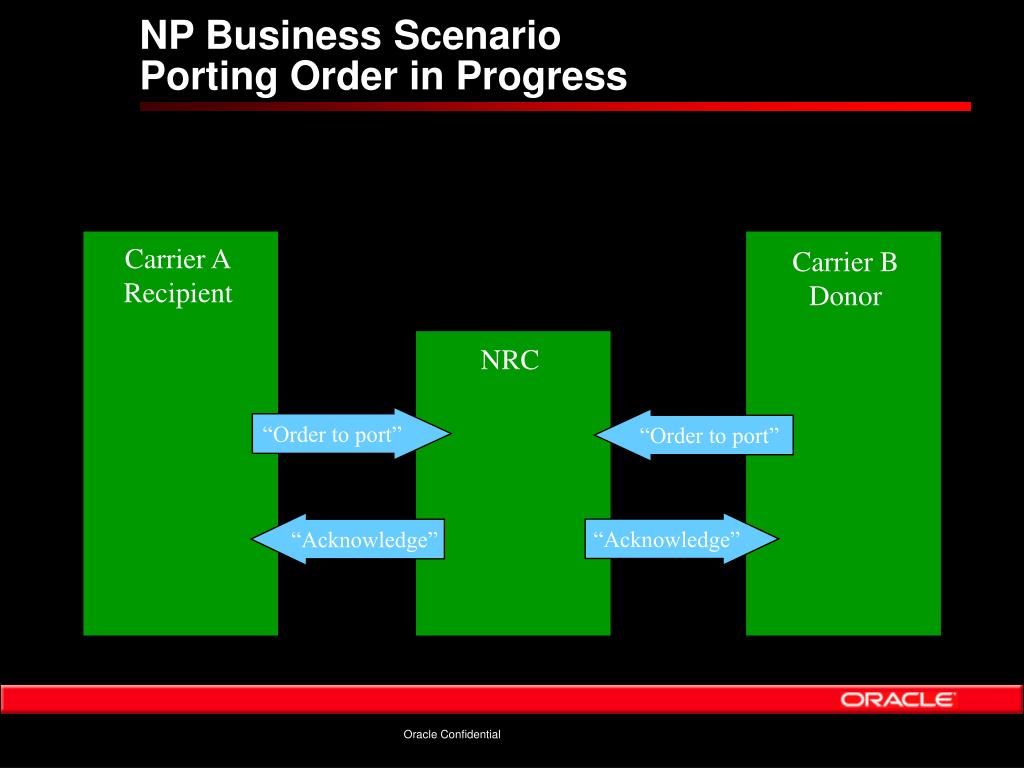 NP Business Scenario
Porting Order in Progress

Carrier A
Recipient

NRC

Carrier B
Donor

“Order to port”

“Order to port”

“Acknowledge”

“Acknowledge”

ORACLE

Oracle Confidential